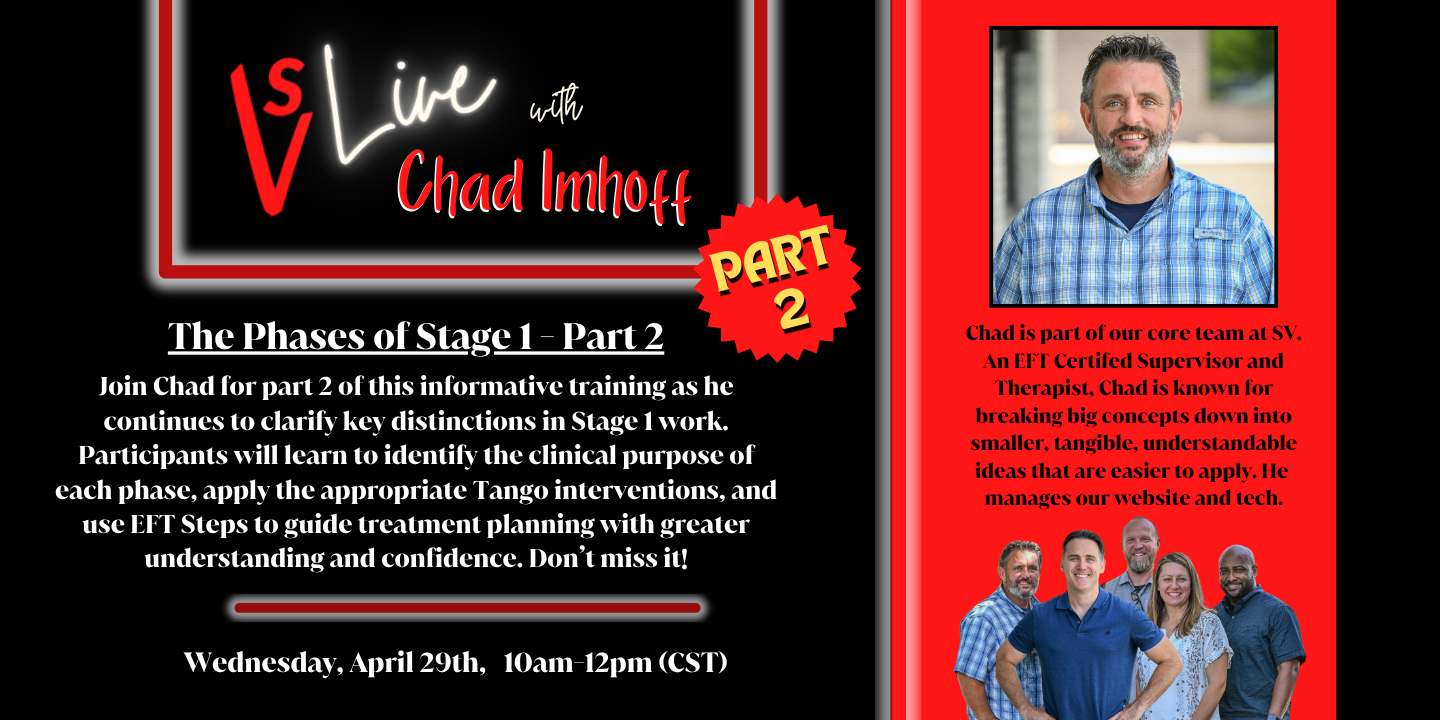 SV Live with Chad Imhoff

PART 2

The Phases of Stage 1 - Part 2

Join Chad for part 2 of this informative training as he continues to clarify key distinctions in Stage 1 work. Participants will learn to identify the clinical purpose of each phase, apply the appropriate Tango interventions, and use EFT Steps to guide treatment planning with greater understanding and confidence. Don't miss it!

Wednesday, April 29th, 10am-12pm (CST)

Chad is part of our core team at SV. An EFT Certifed Supervisor and Therapist, Chad is known for breaking big concepts down into smaller, tangible, understandable ideas that are easier to apply. He manages our website and tech.